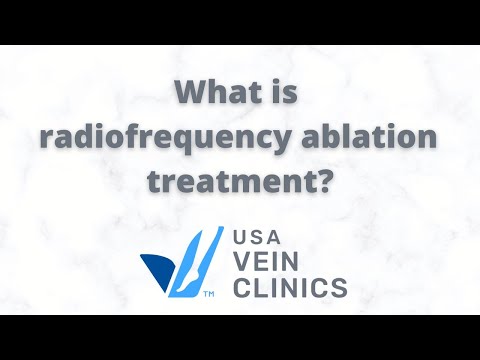 What is radiofrequency ablation treatment?

TM

USA
VEIN
CLINICS